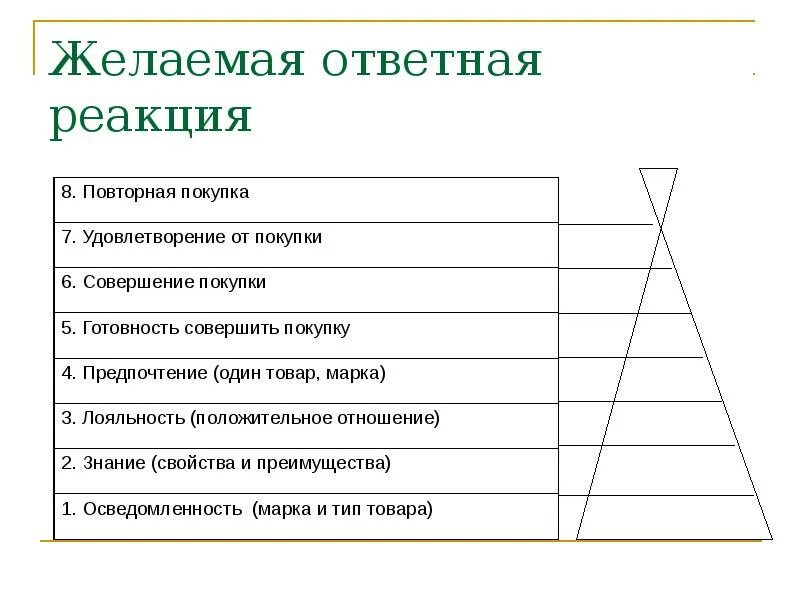 Желаемая ответная реакция

| 8. Повторная покупка |
|---|
| 7. Удовлетворение от покупки |
| 6. Совершение покупки |
| 5. Готовность совершить покупку |
| 4. Предпочтение (один товар, марка) |
| 3. Лояльность (положительное отношение) |
| 2. Знание (свойства и преимущества) |
| 1. Осведомленность (марка и тип товара) |